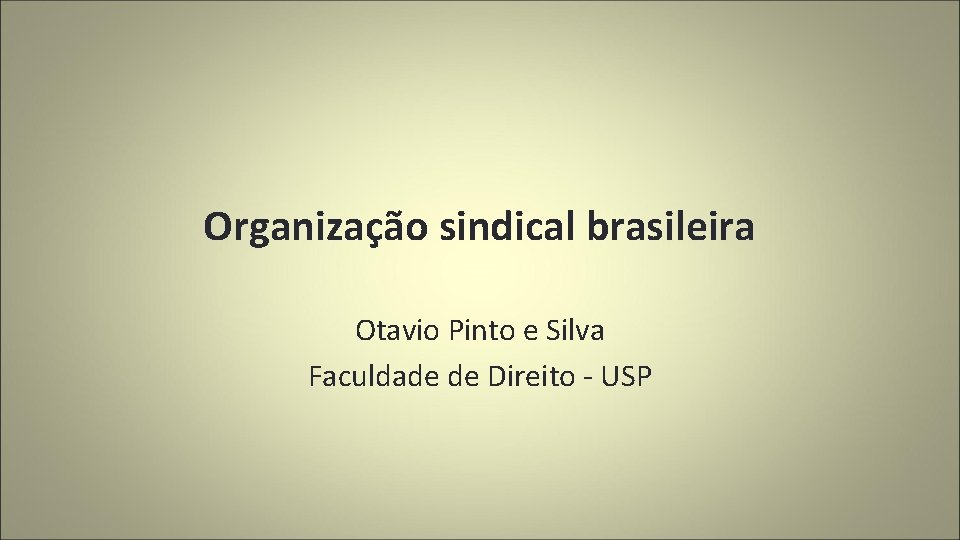 Organização sindical brasileira

Otavio Pinto e Silva
Faculdade de Direito - USP